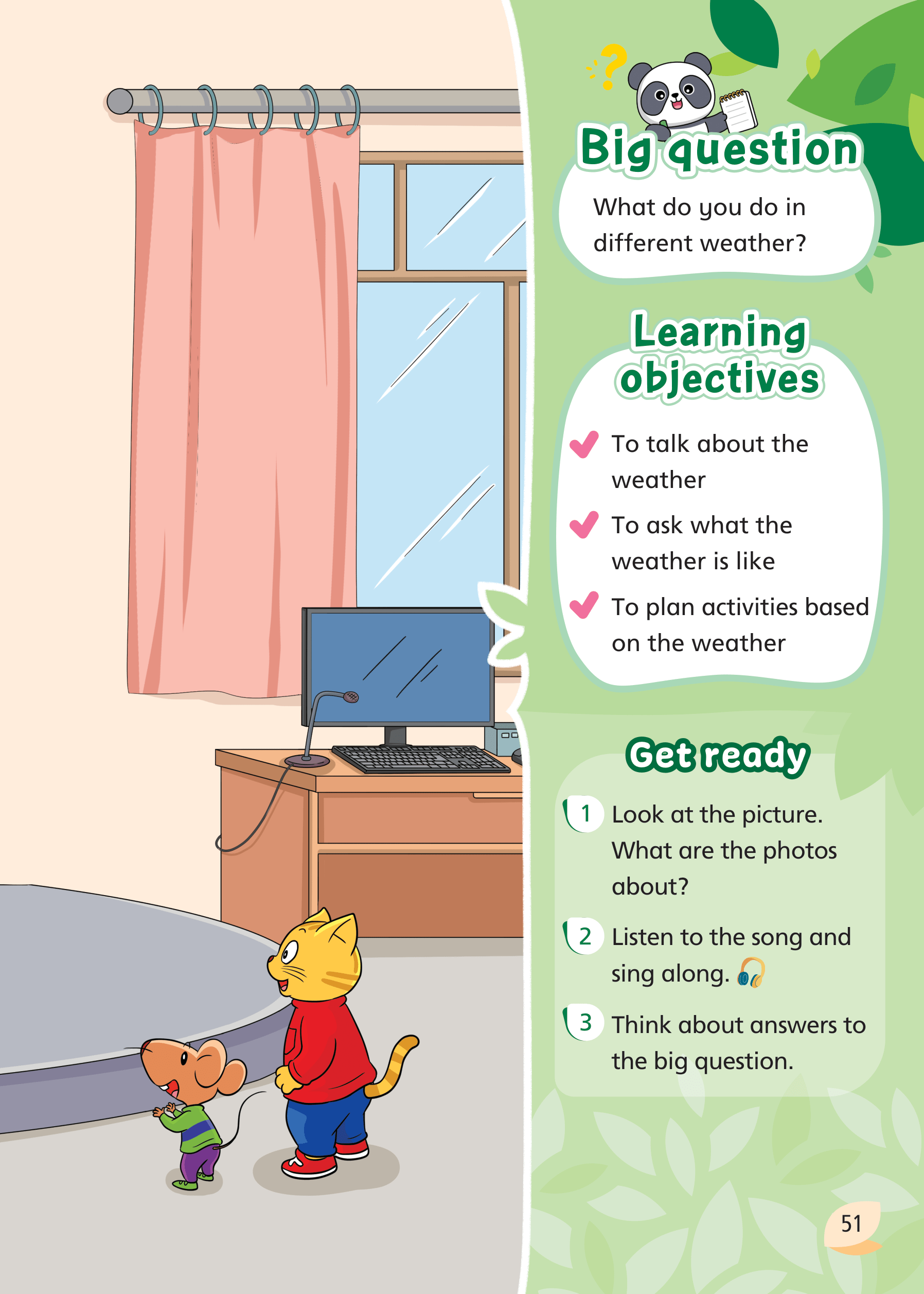 Big question

What do you do in different weather?

Learning objectives

To talk about the weather

To ask what the weather is like

To plan activities based on the weather

Get ready

1 Look at the picture. What are the photos about?

2 Listen to the song and sing along.

3 Think about answers to the big question.

51